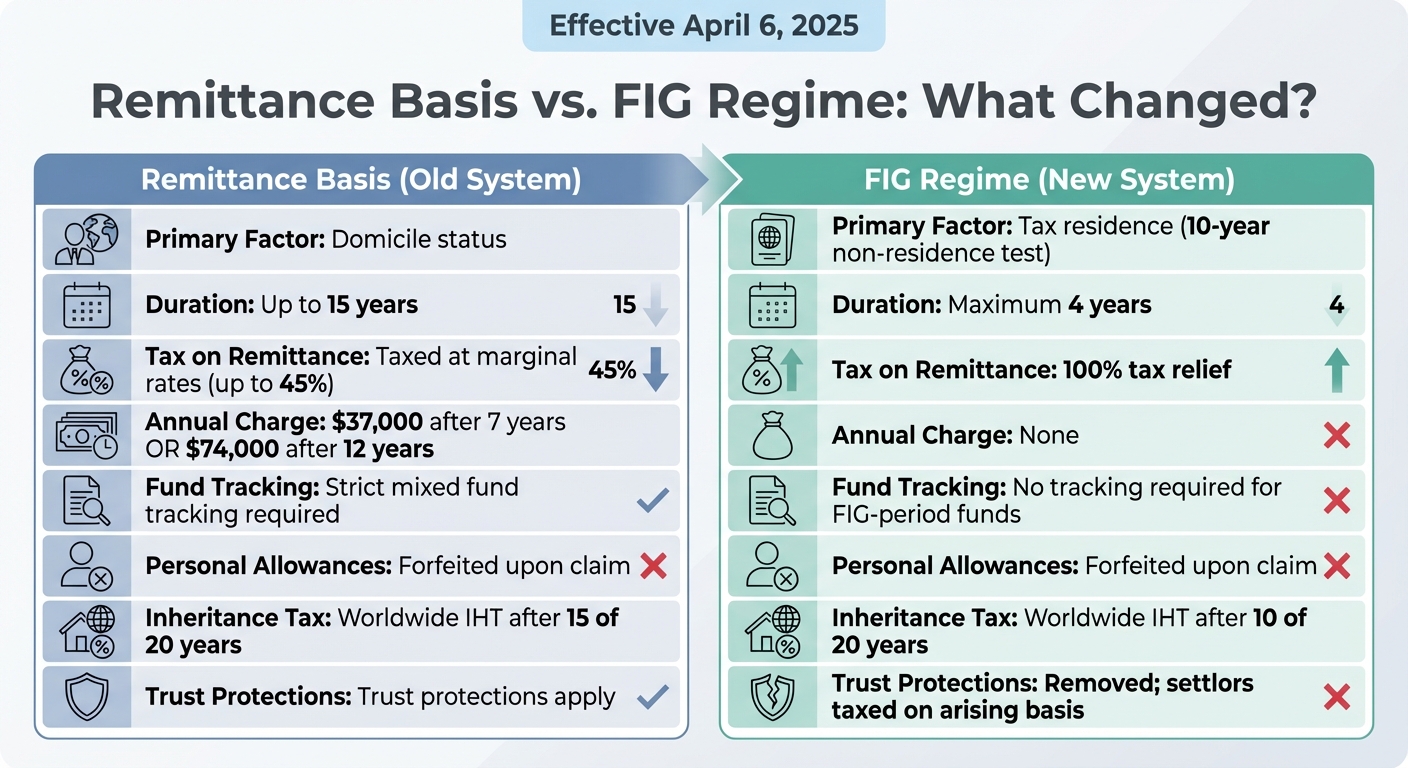 Effective April 6, 2025

Remittance Basis vs. FIG Regime: What Changed?

Remittance Basis (Old System)

Primary Factor: Domicile status

Duration: Up to 15 years 15

Tax on Remittance: Taxed at marginal rates (up to 45%) 45%

Annual Charge: $37,000 after 7 years OR $74,000 after 12 years

Fund Tracking: Strict mixed fund tracking required

Personal Allowances: Forfeited upon claim

Inheritance Tax: Worldwide IHT after 15 of 20 years

Trust Protections: Trust protections apply

FIG Regime (New System)

Primary Factor: Tax residence (10-year non-residence test)

Duration: Maximum 4 years 4

Tax on Remittance: 100% tax relief

Annual Charge: None

Fund Tracking: No tracking required for FIG-period funds

Personal Allowances: Forfeited upon claim

Inheritance Tax: Worldwide IHT after 10 of 20 years

Trust Protections: Removed; settlors taxed on arising basis